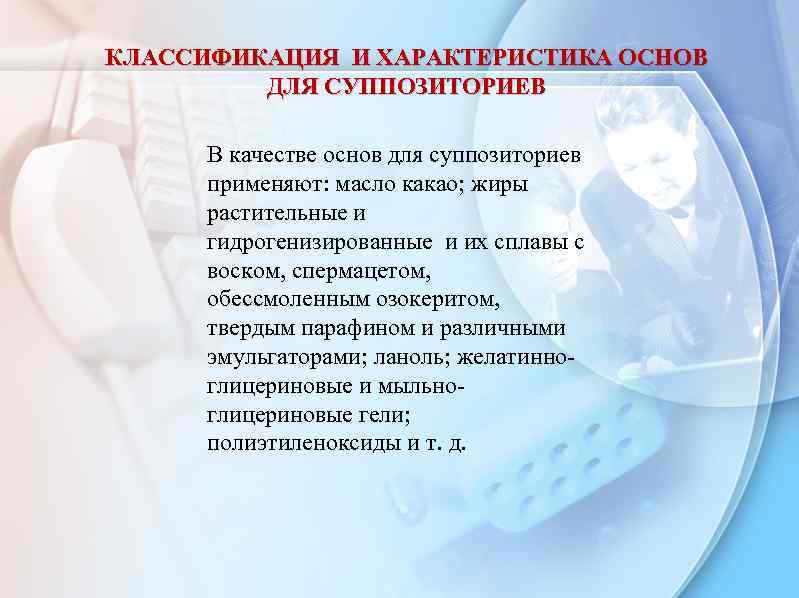 КЛАССИФИКАЦИЯ И ХАРАКТЕРИСТИКА ОСНОВ ДЛЯ СУППОЗИТОРИЕВ

В качестве основ для суппозиториев применяют: масло какао; жиры растительные и гидрогенизированные и их сплавы с воском, спермацетом, обессмоленным озокеритом, твердым парафином и различными эмульгаторами; ланоль; желатинно-глицериновые и мыльно-глицериновые гели; полиэтиленоксиды и т. д.